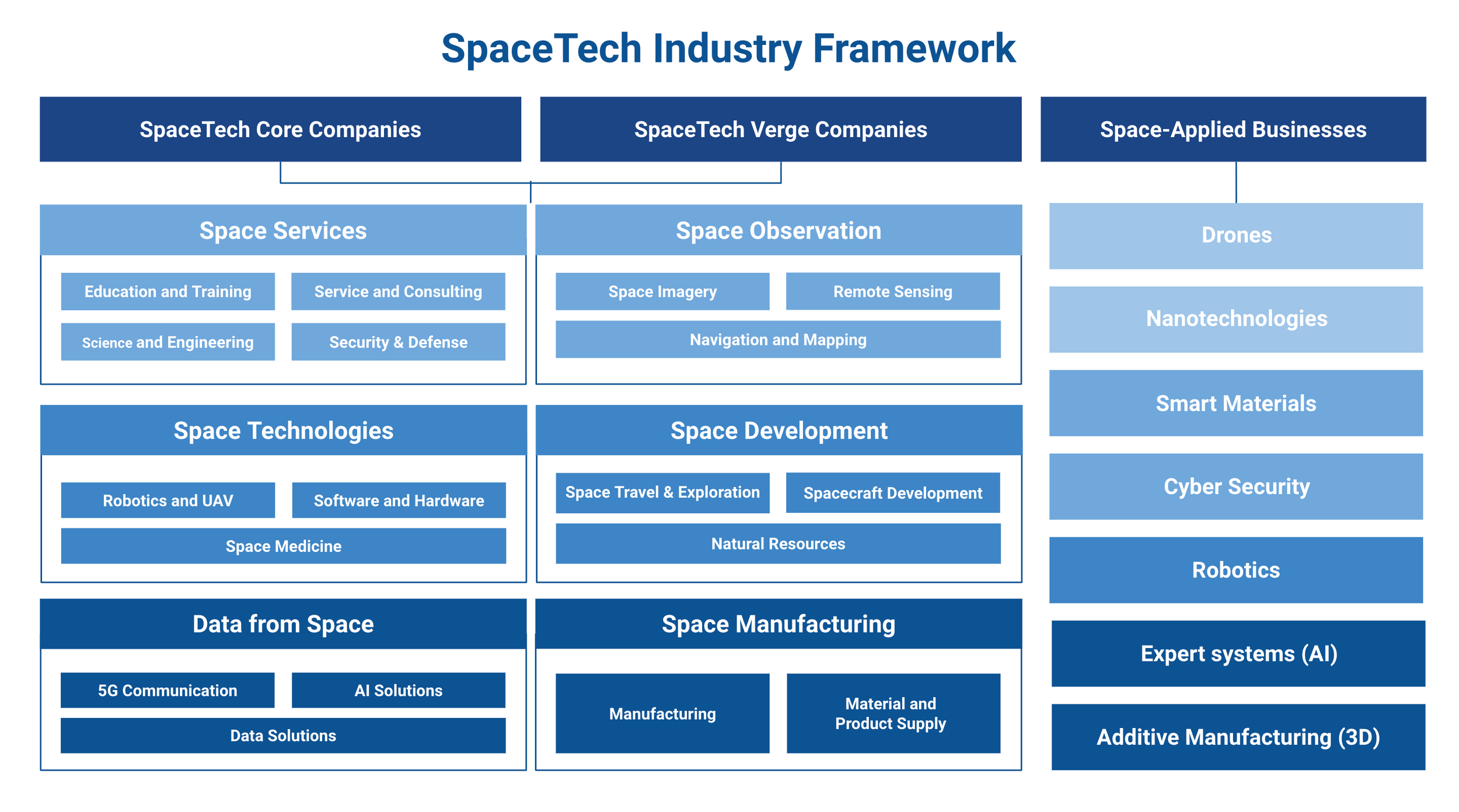 SpaceTech Industry Framework

SpaceTech Core Companies

SpaceTech Verge Companies

Space-Applied Businesses

Space Services

Education and Training

Service and Consulting

Science and Engineering

Security & Defense

Space Observation

Space Imagery

Remote Sensing

Navigation and Mapping

Space Technologies

Robotics and UAV

Software and Hardware

Space Medicine

Space Development

Space Travel & Exploration

Spacecraft Development

Natural Resources

Data from Space

5G Communication

AI Solutions

Data Solutions

Space Manufacturing

Manufacturing

Material and Product Supply

Drones

Nanotechnologies

Smart Materials

Cyber Security

Robotics

Expert systems (AI)

Additive Manufacturing (3D)